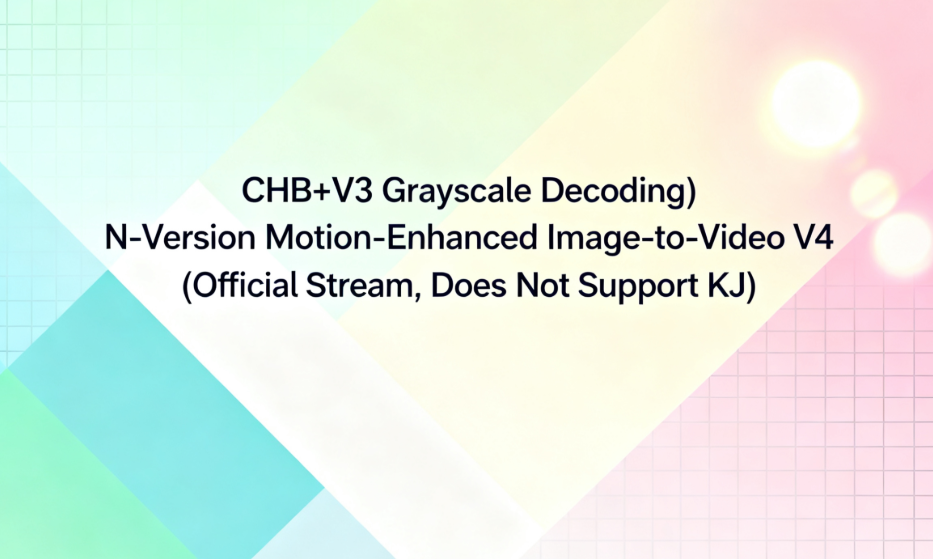 CHB+V3 Grayscale Decoding)
N-Version Motion-Enhanced Image-to-Video V4
(Official Stream, Does Not Support KJ)